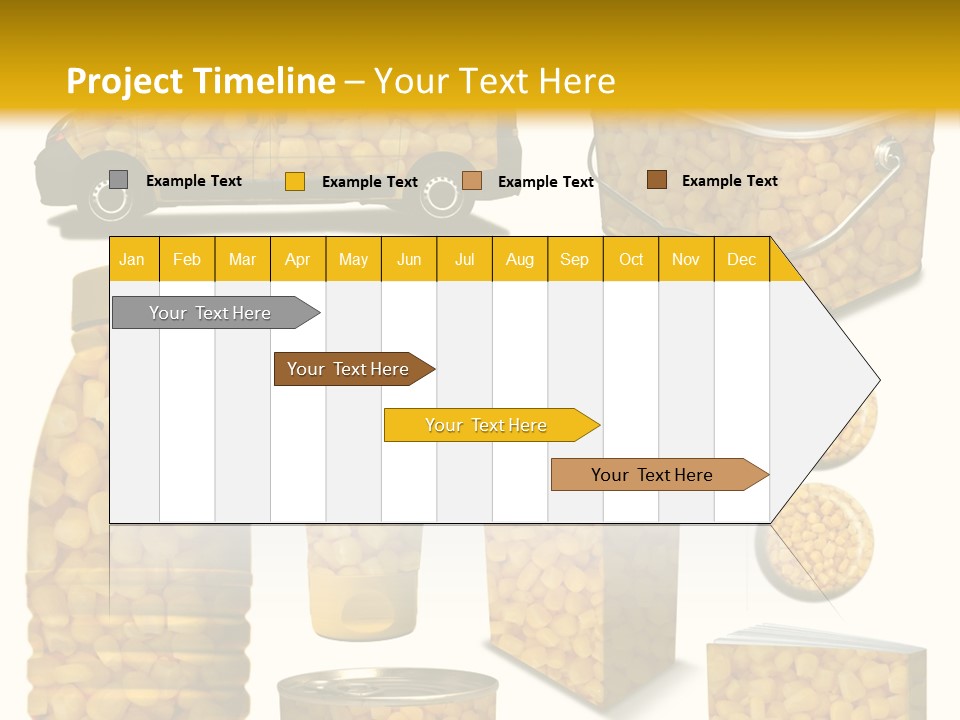 Project Timeline – Your Text Here

Example Text
Example Text
Example Text
Example Text

| Jan | Feb | Mar | Apr | May | Jun | Jul | Aug | Sep | Oct | Nov | Dec |
|---|---|---|---|---|---|---|---|---|---|---|---|

Your Text Here
Your Text Here
Your Text Here
Your Text Here